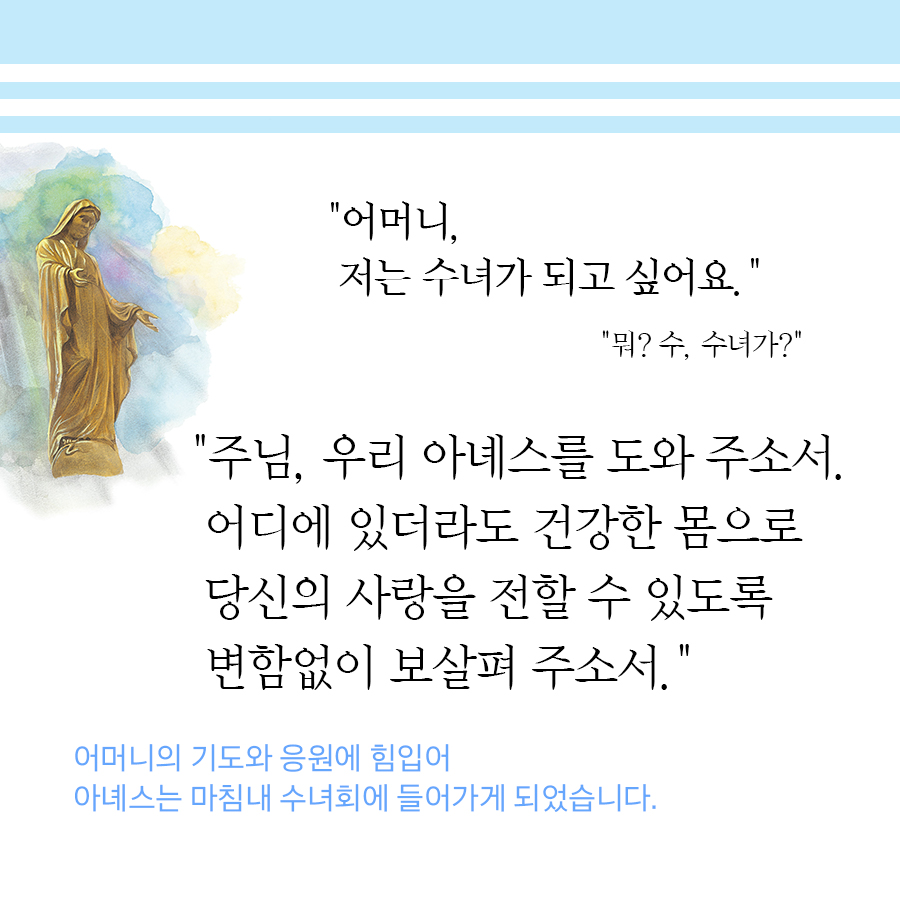 "어머니,
저는 수녀가 되고 싶어요."

"뭐? 수, 수녀가?"

"주님, 우리 아녜스를 도와 주소서.
어디에 있더라도 건강한 몸으로
당신의 사랑을 전할 수 있도록
변함없이 보살펴 주소서."

어머니의 기도와 응원에 힘입어
아녜스는 마침내 수녀회에 들어가게 되었습니다.